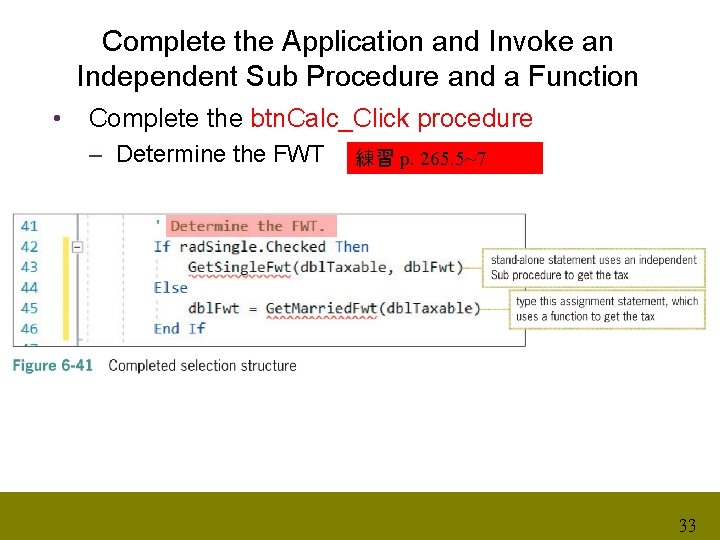 Complete the Application and Invoke an Independent Sub Procedure and a Function

• Complete the btnCalc_Click procedure
– Determine the FWT

練習 p. 265.5~7

41 ' Determine the FWT.
42 If radSingle.Checked Then
43 GetSingleFwt(dblTaxable, dblFwt)
44 Else
45 dblFwt = GetMarriedFwt(dblTaxable)
46 End If

stand-alone statement uses an independent Sub procedure to get the tax

type this assignment statement, which uses a function to get the tax

Figure 6-41 Completed selection structure

33